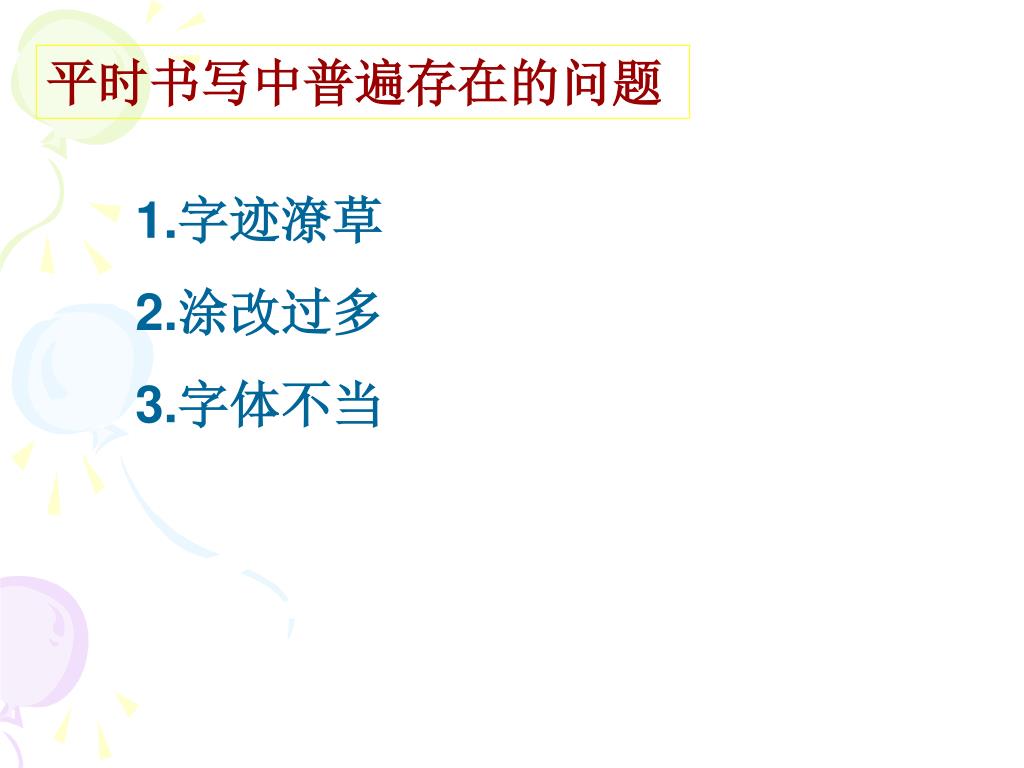 平时书写中普遍存在的问题

1.字迹潦草

2.涂改过多

3.字体不当